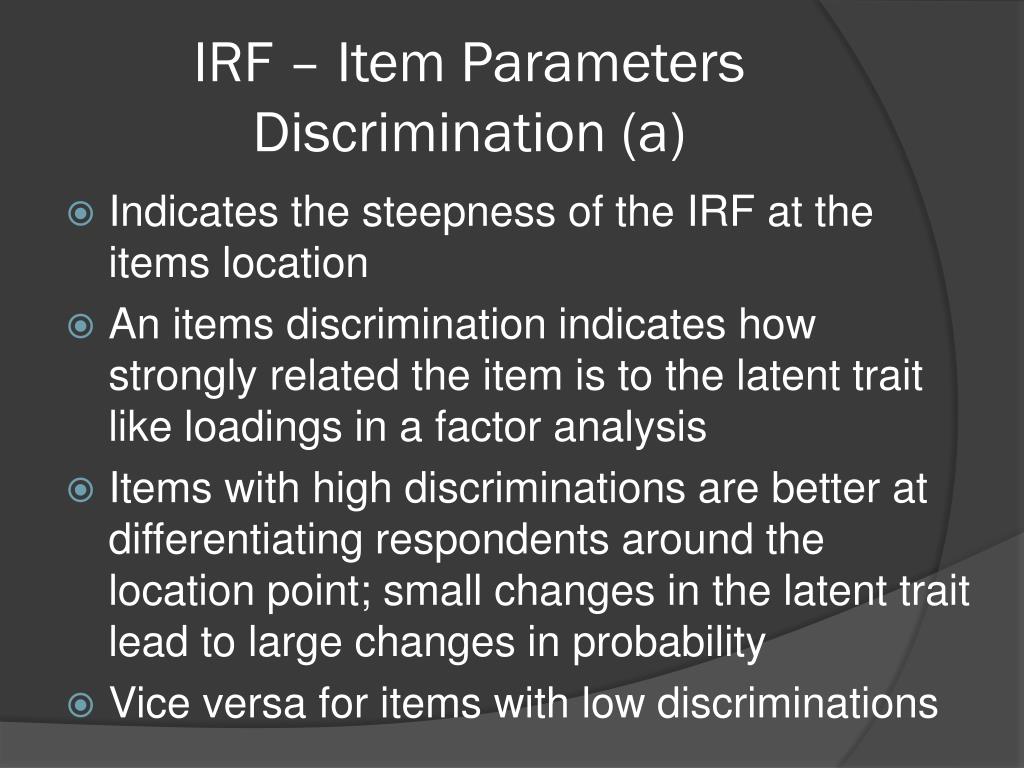 IRF – Item Parameters
Discrimination (a)

Indicates the steepness of the IRF at the items location

An items discrimination indicates how strongly related the item is to the latent trait like loadings in a factor analysis

Items with high discriminations are better at differentiating respondents around the location point; small changes in the latent trait lead to large changes in probability

Vice versa for items with low discriminations